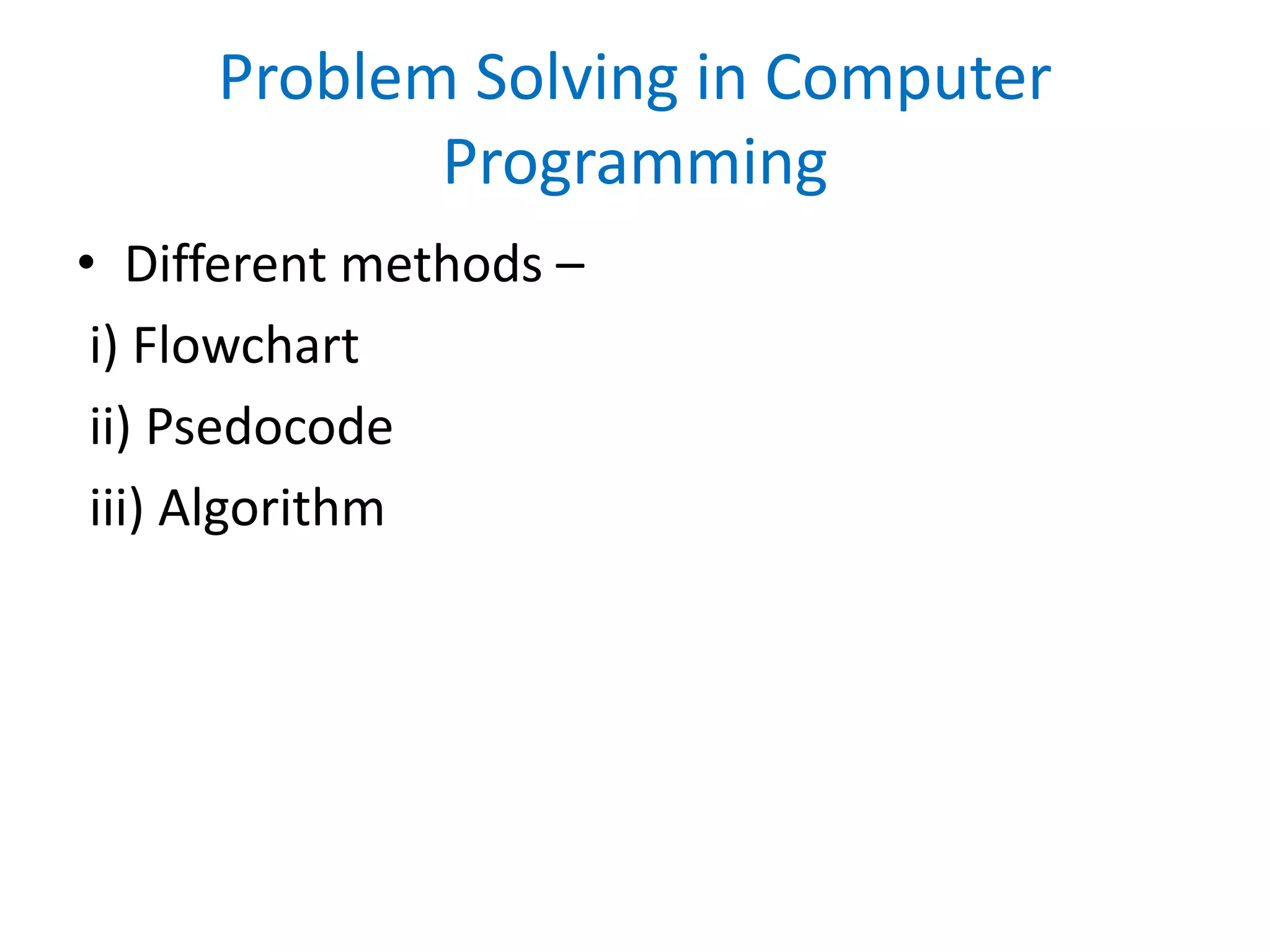 Problem Solving in Computer Programming

• Different methods –

i) Flowchart

ii) Psedocode

iii) Algorithm